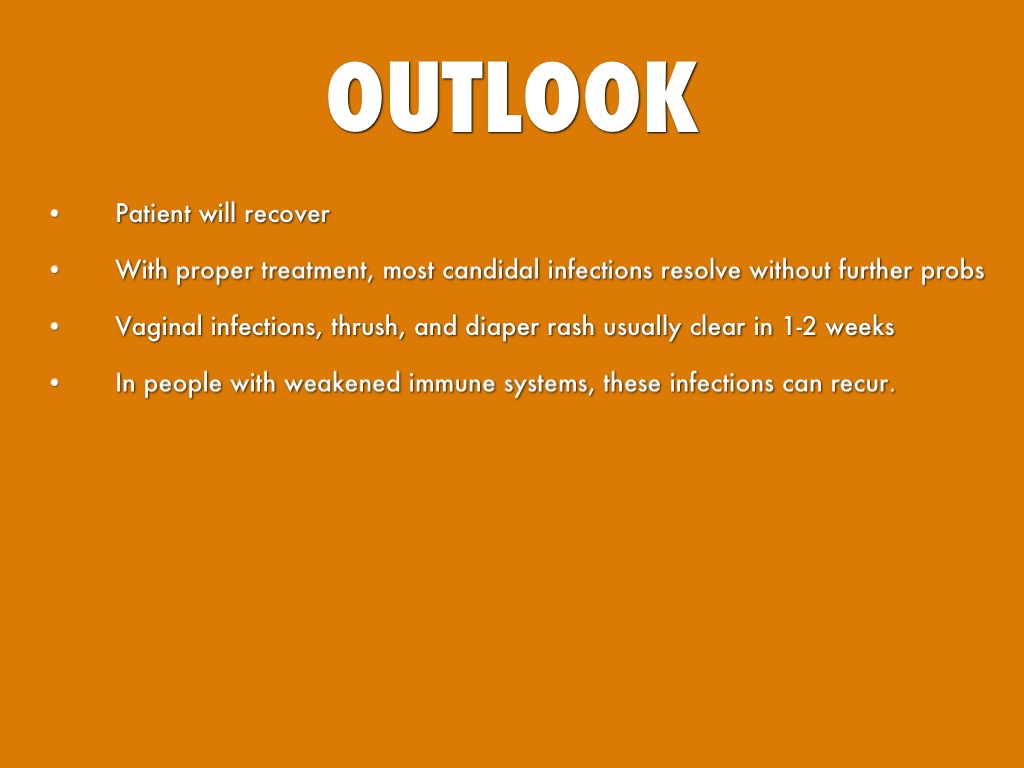 OUTLOOK

• Patient will recover

• With proper treatment, most candidal infections resolve without further probs

• Vaginal infections, thrush, and diaper rash usually clear in 1-2 weeks

• In people with weakened immune systems, these infections can recur.